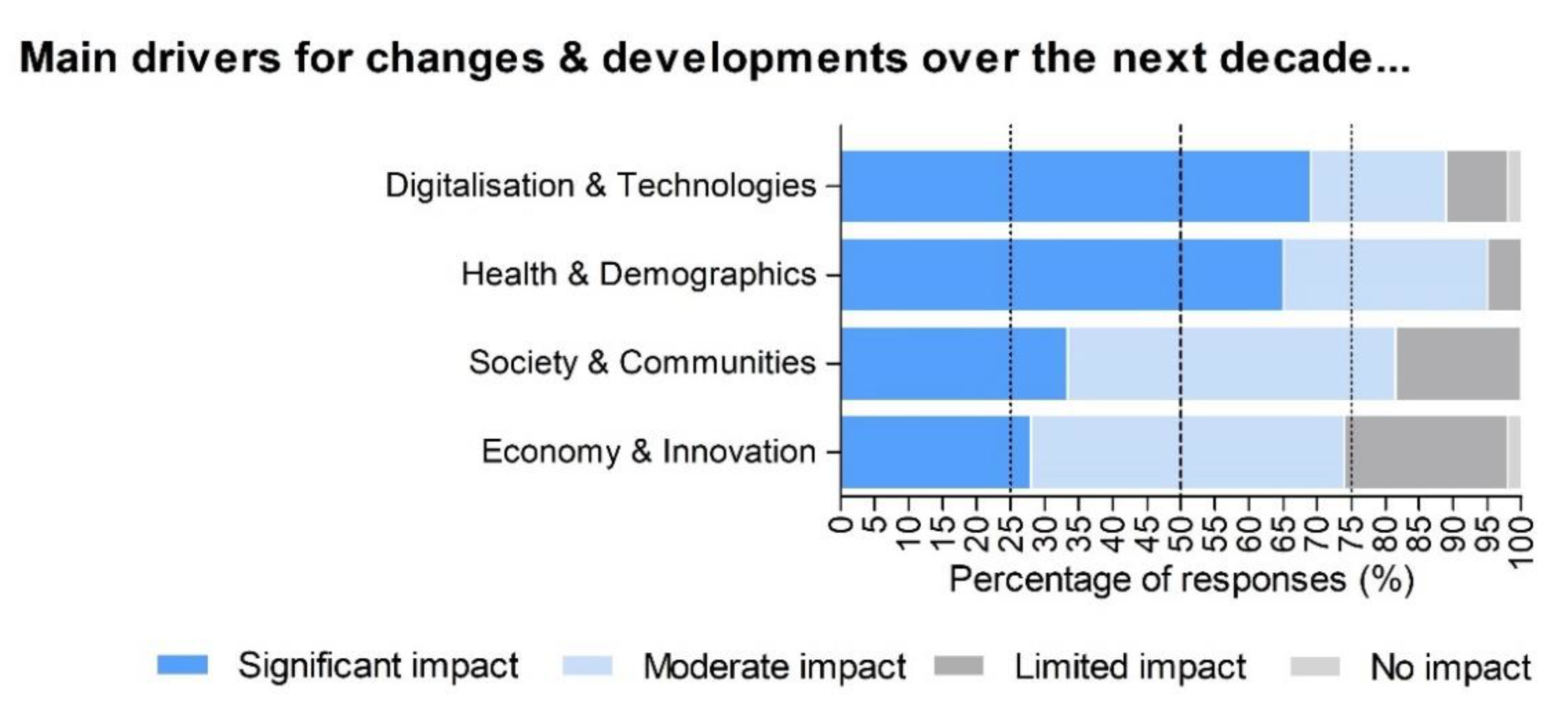 Main drivers for changes & developments over the next decade...

Digitalisation & Technologies
Health & Demographics
Society & Communities
Economy & Innovation

0 5 10 15 20 25 30 35 40 45 50 55 60 65 70 75 80 85 90 95 100
Percentage of responses (%)

Significant impact Moderate impact Limited impact No impact